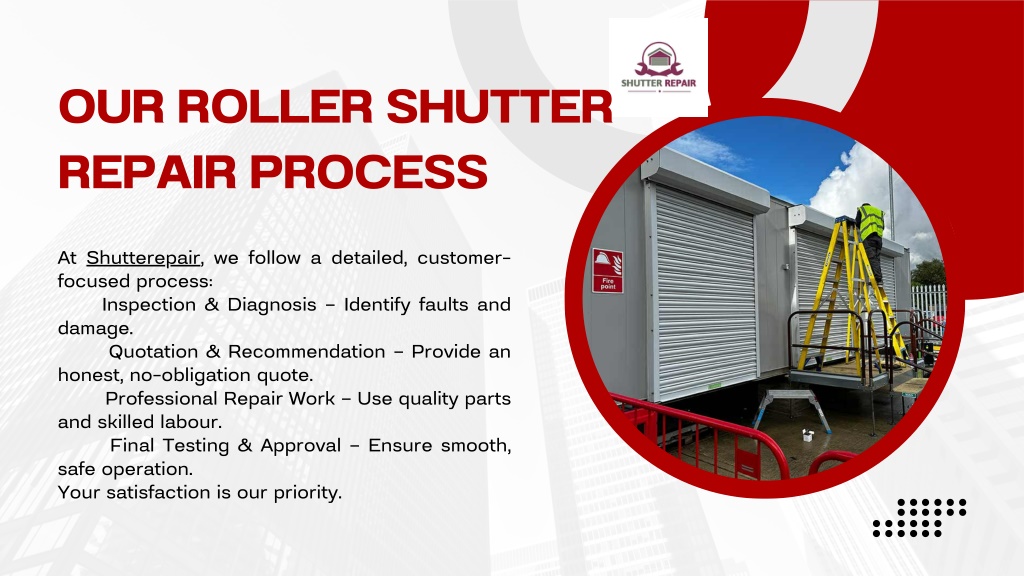 SHUTTER REPAIR

OUR ROLLER SHUTTER REPAIR PROCESS

At Shutterepair, we follow a detailed, customer-focused process:
Inspection & Diagnosis – Identify faults and damage.
Quotation & Recommendation – Provide an honest, no-obligation quote.
Professional Repair Work – Use quality parts and skilled labour.
Final Testing & Approval – Ensure smooth, safe operation.
Your satisfaction is our priority.

Fire point